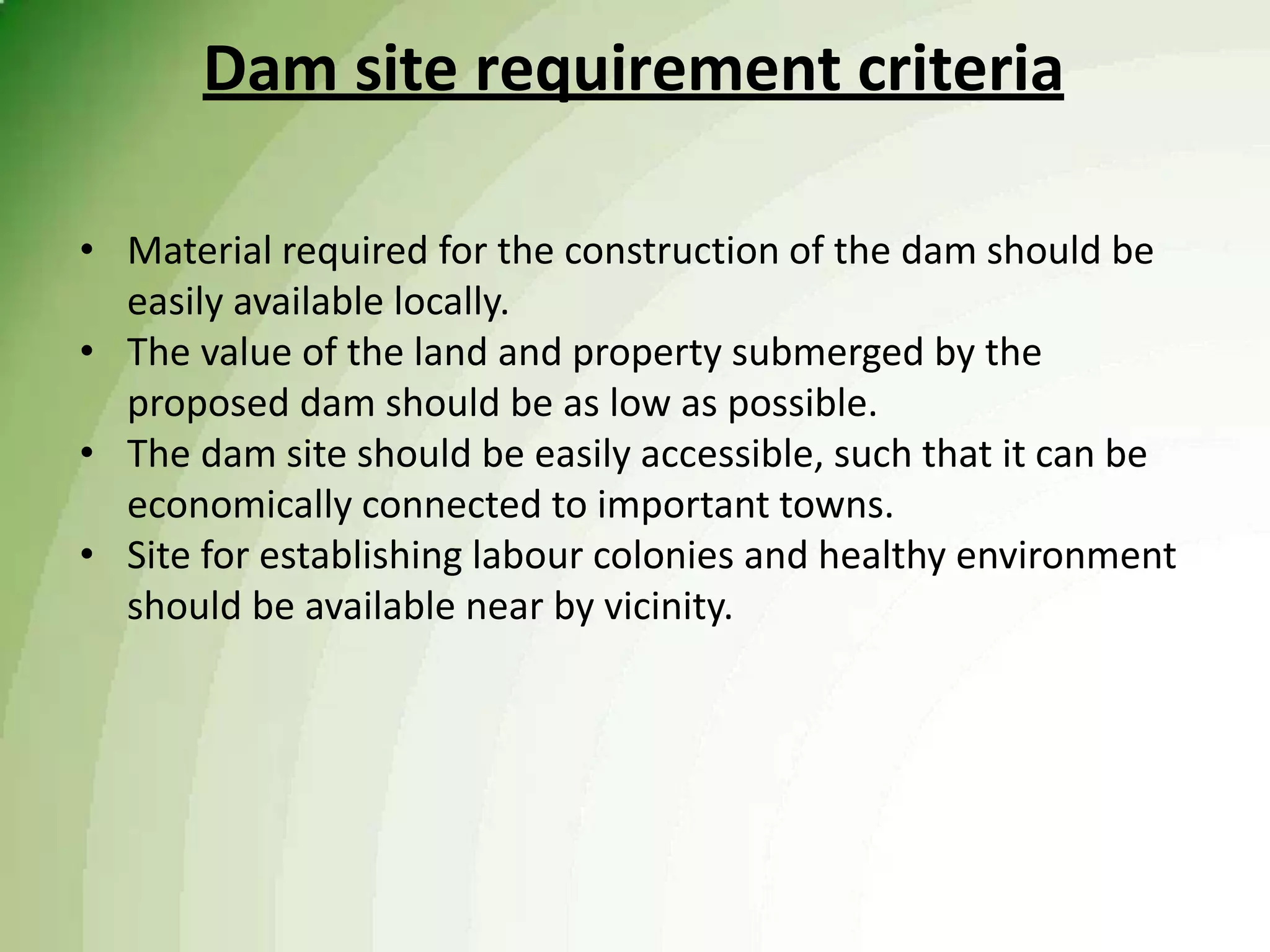 Dam site requirement criteria

• Material required for the construction of the dam should be easily available locally.
• The value of the land and property submerged by the proposed dam should be as low as possible.
• The dam site should be easily accessible, such that it can be economically connected to important towns.
• Site for establishing labour colonies and healthy environment should be available near by vicinity.